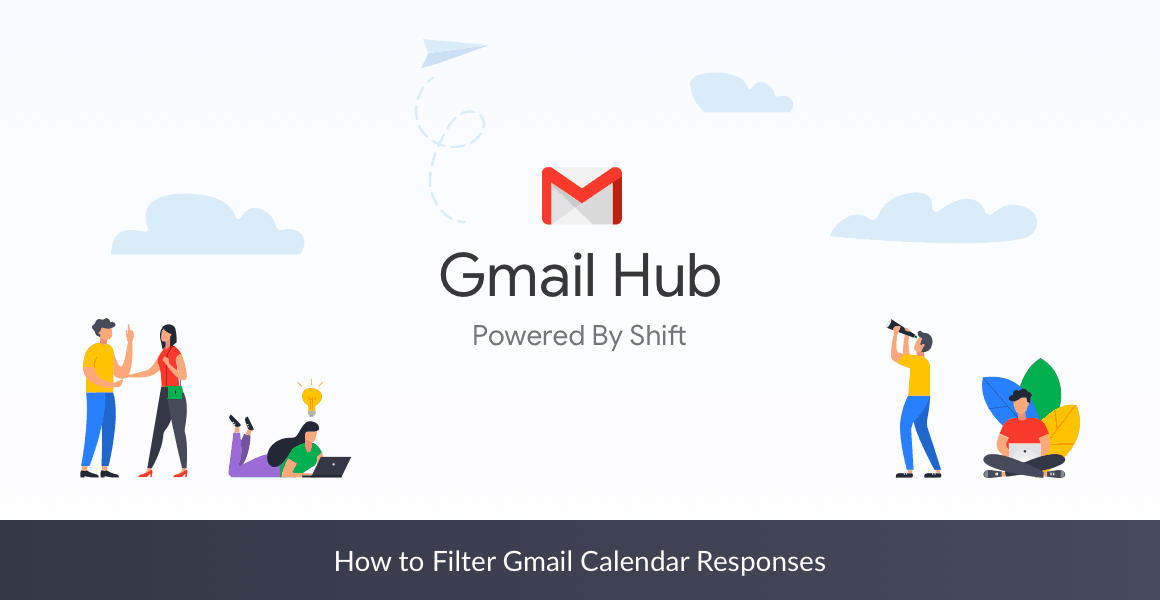 Gmail Hub

Powered By Shift

How to Filter Gmail Calendar Responses